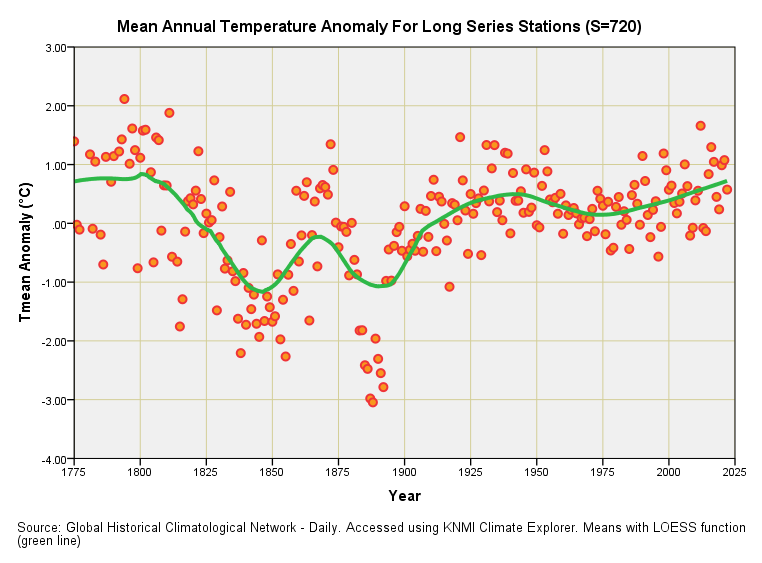 Mean Annual Temperature Anomaly For Long Series Stations (S=720)

Tmean Anomaly (°C)

3.00
2.00
1.00
.00
-1.00
-2.00
-3.00
-4.00

1775 1800 1825 1850 1875 1900 1925 1950 1975 2000 2025

Year

Source: Global Historical Climatological Network - Daily. Accessed using KNMI Climate Explorer. Means with LOESS function (green line)